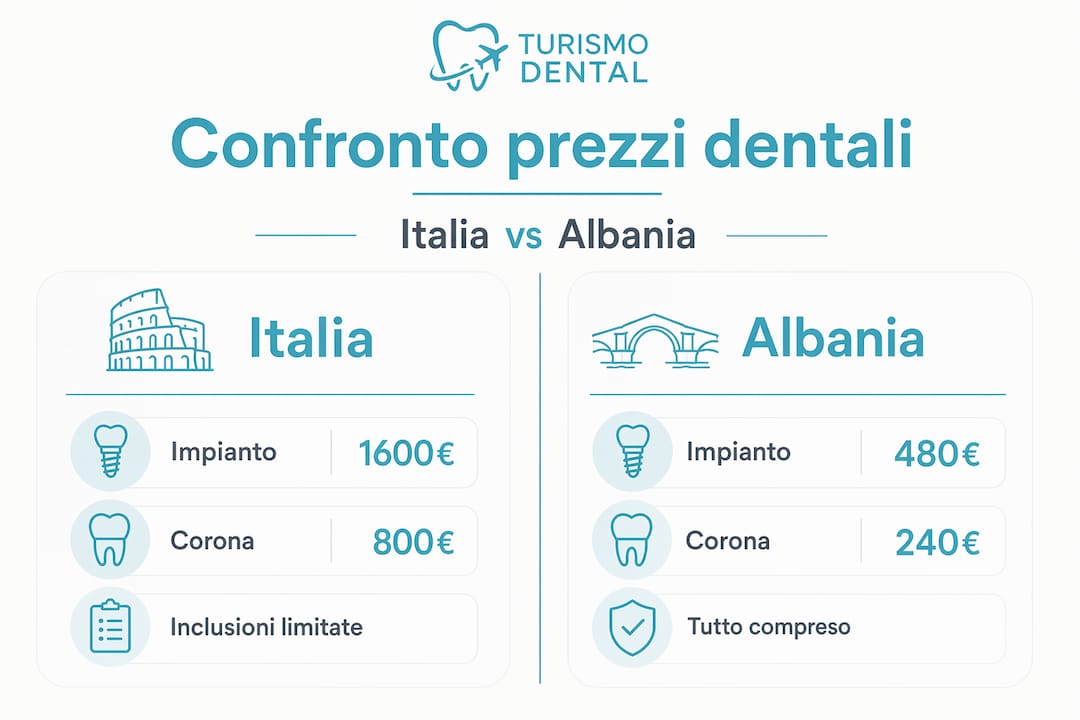 TURISMO DENTAL

Confronto prezzi dentali

Italia vs Albania

Italia

Impianto 1600€

Corona 800€

Inclusioni limitate

Albania

Impianto 480€

Corona 240€

Tutto compreso